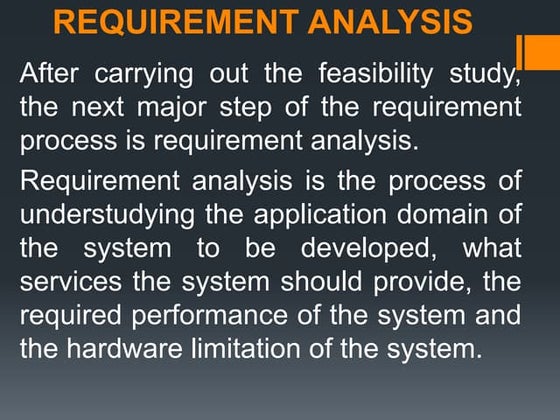 REQUIREMENT ANALYSIS

After carrying out the feasibility study, the next major step of the requirement process is requirement analysis.

Requirement analysis is the process of understudying the application domain of the system to be developed, what services the system should provide, the required performance of the system and the hardware limitation of the system.